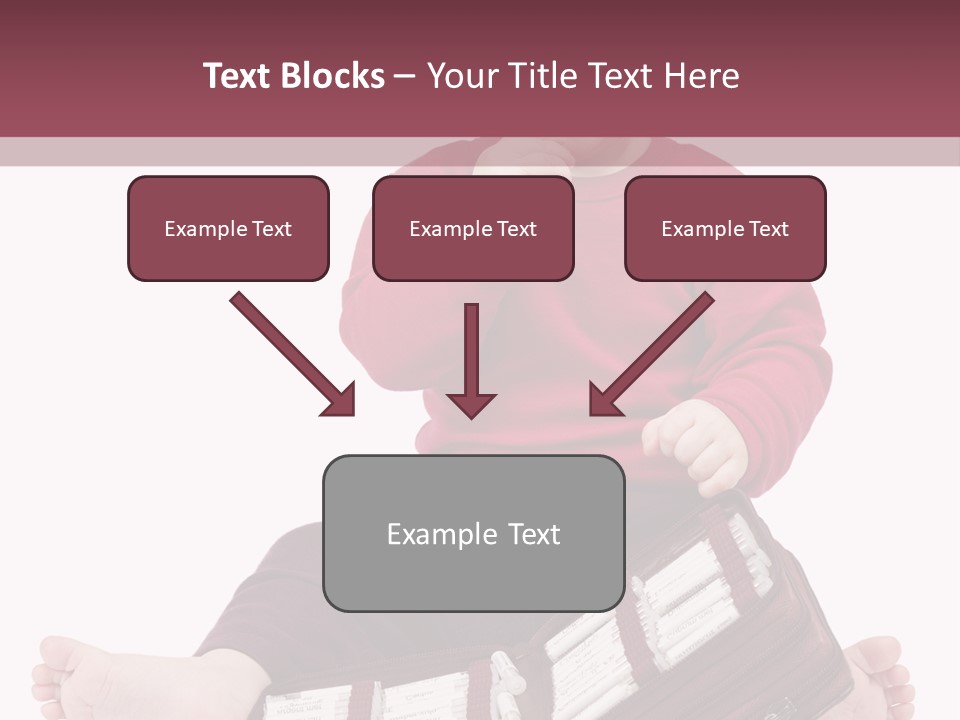 Text Blocks – Your Title Text Here

Example Text

Example Text

Example Text

Example Text